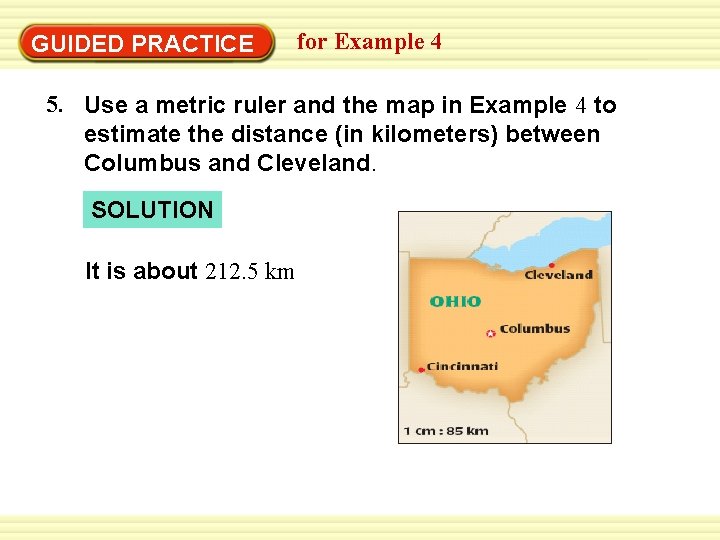 GUIDED PRACTICE for Example 4

5. Use a metric ruler and the map in Example 4 to estimate the distance (in kilometers) between Columbus and Cleveland.

SOLUTION

It is about 212.5 km

Cleveland
OHIO
Columbus
Cincinnati
1 cm : 85 km